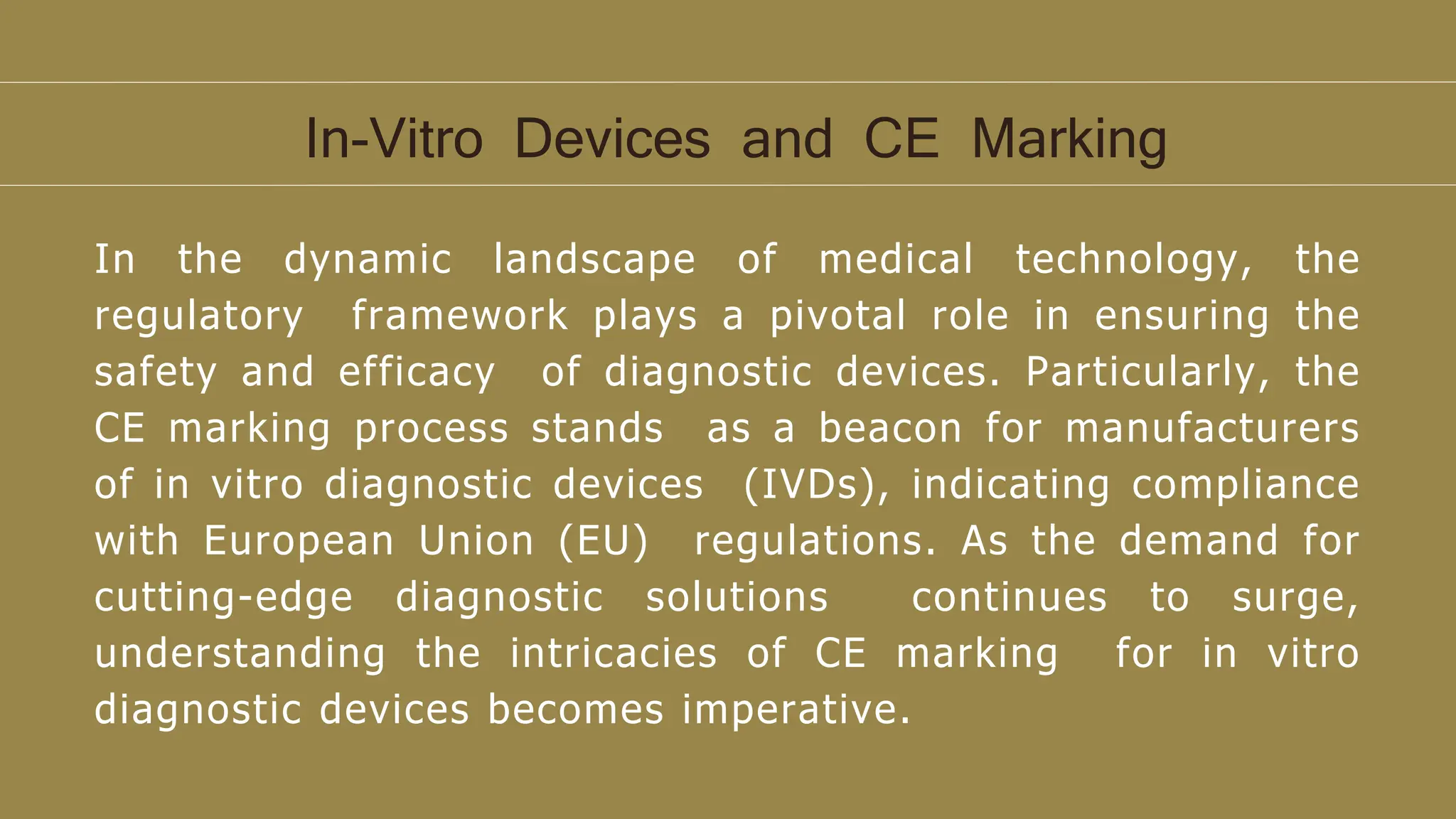 In-Vitro Devices and CE Marking

In the dynamic landscape of medical technology, the regulatory framework plays a pivotal role in ensuring the safety and efficacy of diagnostic devices. Particularly, the CE marking process stands as a beacon for manufacturers of in vitro diagnostic devices (IVDs), indicating compliance with European Union (EU) regulations. As the demand for cutting-edge diagnostic solutions continues to surge, understanding the intricacies of CE marking for in vitro diagnostic devices becomes imperative.